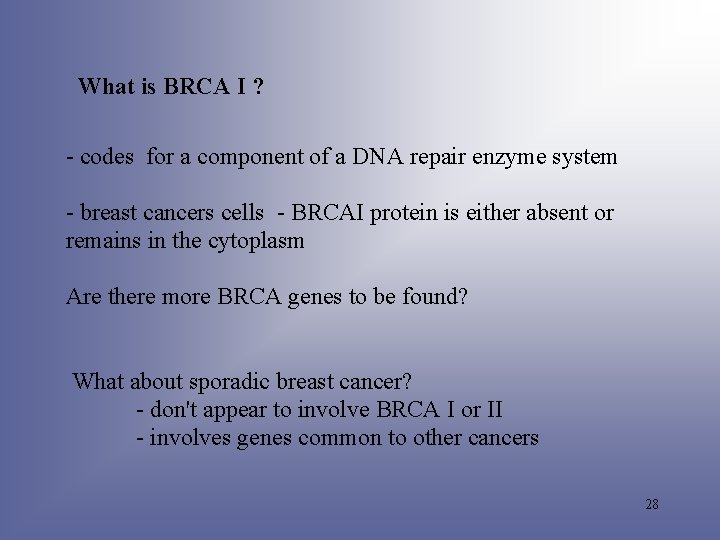 What is BRCA I ?

- codes for a component of a DNA repair enzyme system

- breast cancers cells - BRCAI protein is either absent or remains in the cytoplasm

Are there more BRCA genes to be found?

What about sporadic breast cancer?
- don't appear to involve BRCA I or II
- involves genes common to other cancers

28